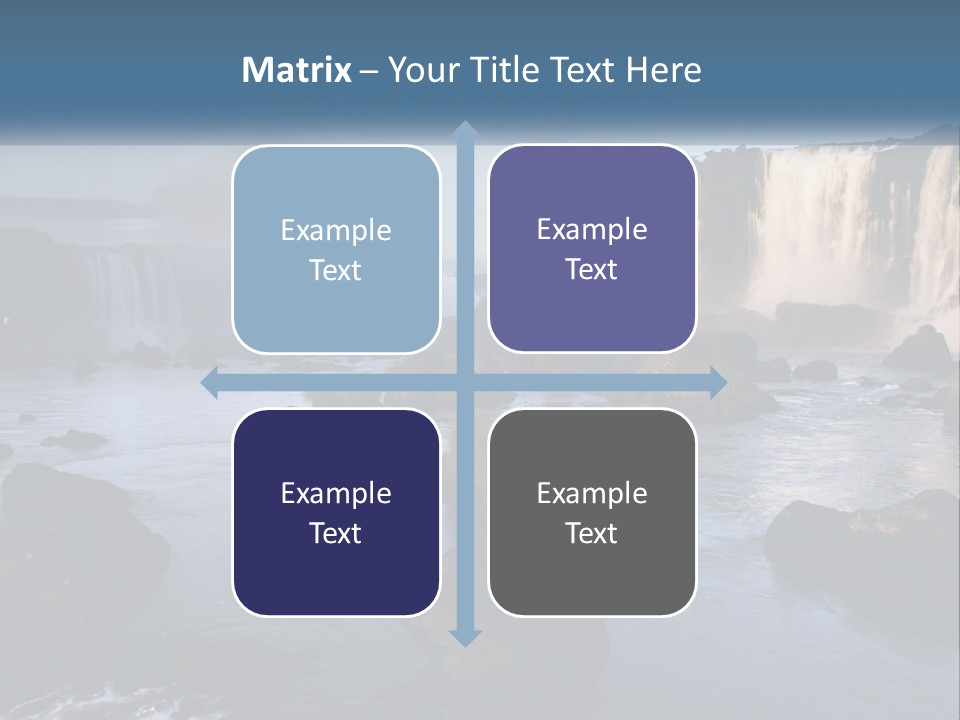 Matrix – Your Title Text Here

Example Text

Example Text

Example Text

Example Text